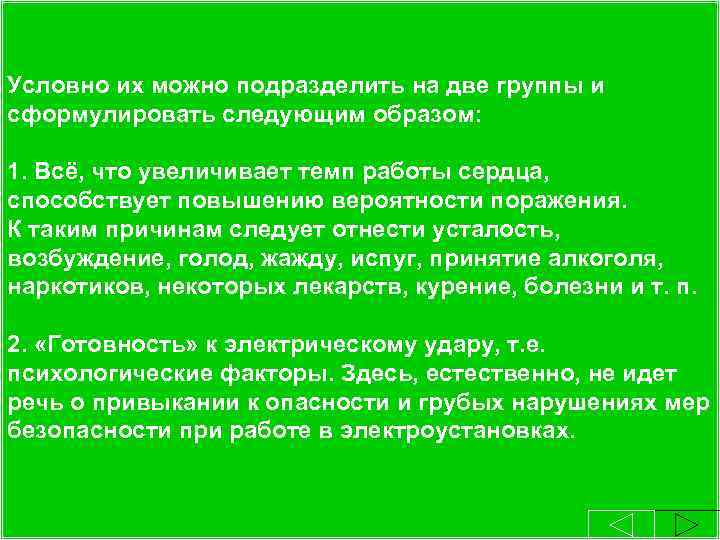 Условно их можно подразделить на две группы и сформулировать следующим образом:

1. Всё, что увеличивает темп работы сердца, способствует повышению вероятности поражения. К таким причинам следует отнести усталость, возбуждение, голод, жажду, испуг, принятие алкоголя, наркотиков, некоторых лекарств, курение, болезни и т. п.

2. «Готовность» к электрическому удару, т.е. психологические факторы. Здесь, естественно, не идет речь о привыкании к опасности и грубых нарушениях мер безопасности при работе в электроустановках.